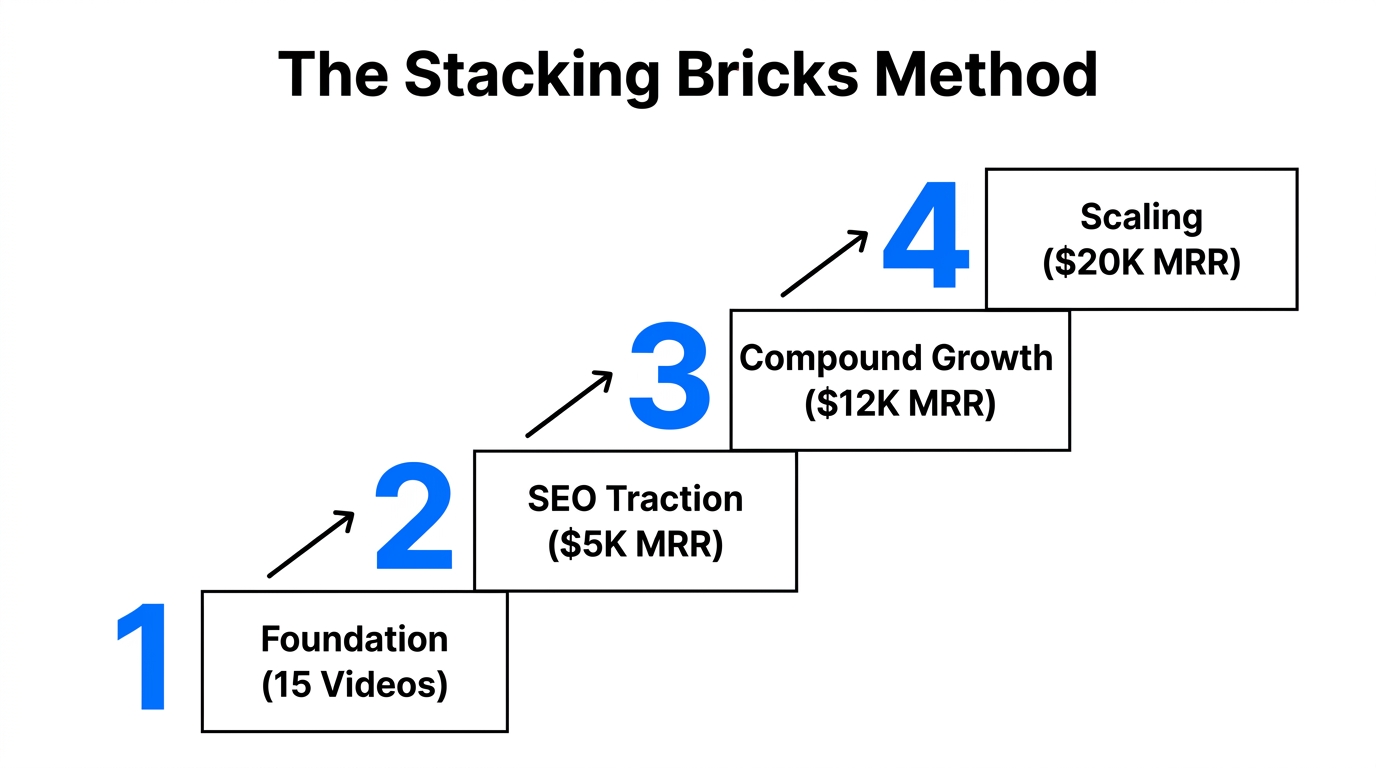 The Stacking Bricks Method

1
Foundation
(15 Videos)

2
SEO Traction
(\$5K MRR)

3
Compound Growth
(\$12K MRR)

4
Scaling
(\$20K MRR)